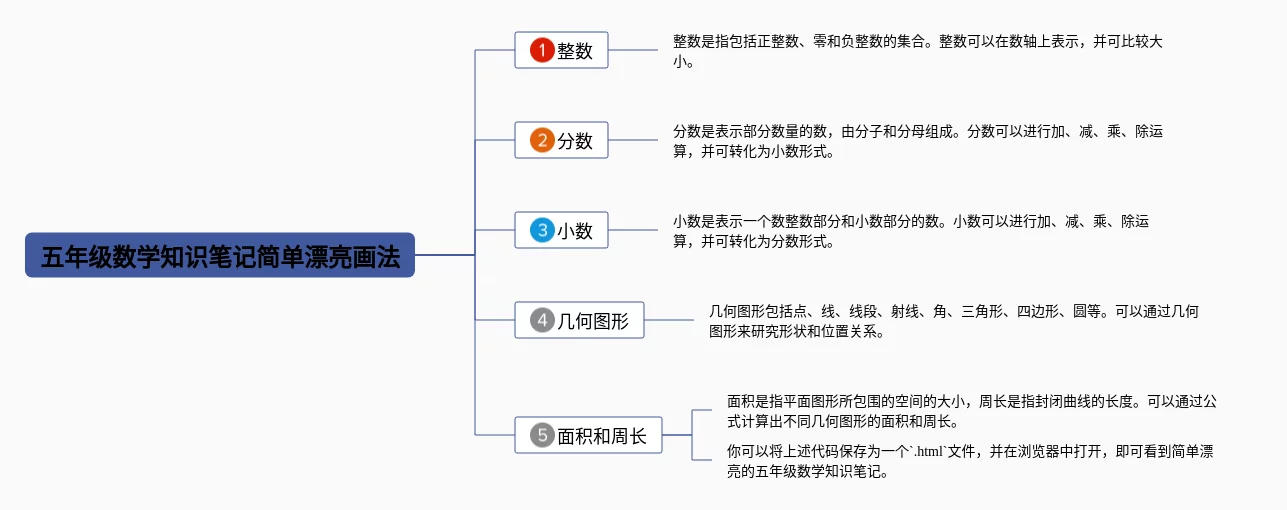 五年级数学知识笔记简单漂亮画法

1 整数

整数是指包括正整数、零和负整数的集合。整数可以在数轴上表示，并可比较大小。

2 分数

分数是表示部分数量的数，由分子和分母组成。分数可以进行加、减、乘、除运算，并可转化为小数形式。

3 小数

小数是表示一个数整数部分和小数部分的数。小数可以进行加、减、乘、除运算，并可转化为分数形式。

4 几何图形

几何图形包括点、线、线段、射线、角、三角形、四边形、圆等。可以通过几何图形来研究形状和位置关系。

5 面积和周长

面积是指平面图形所包围的空间的大小，周长是指封闭曲线的长度。可以通过公式计算出不同几何图形的面积和周长。

你可以将上述代码保存为一个`.html`文件，并在浏览器中打开，即可看到简单漂亮的五年级数学知识笔记。